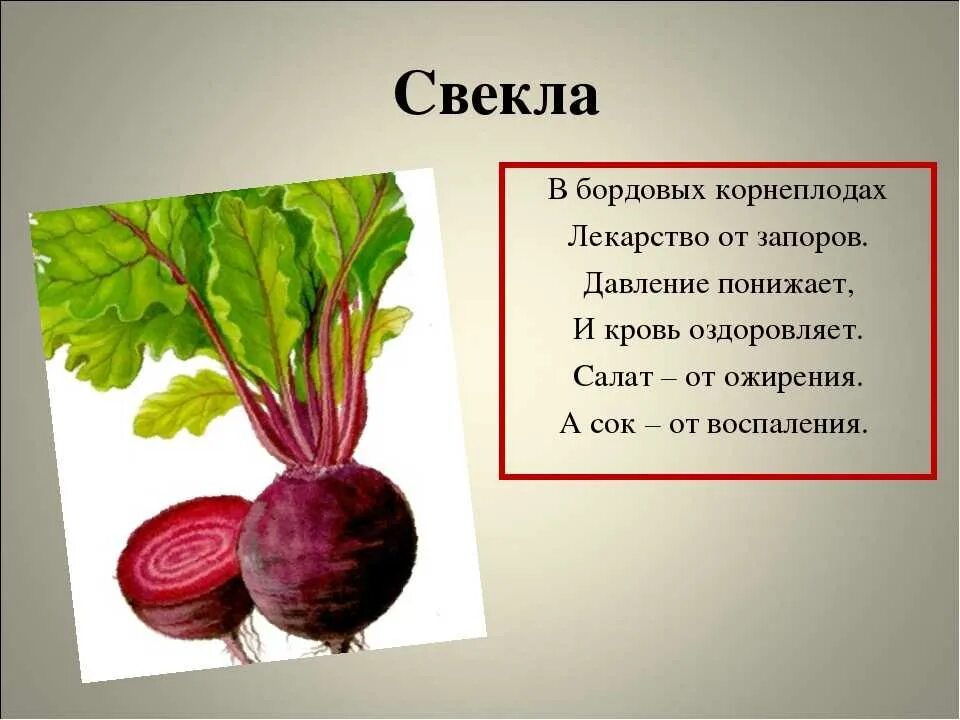 Свекла

В бордовых корнеплодах
Лекарство от запоров.
Давление понижает,
И кровь оздоровляет.
Салат – от ожирения.
А сок – от воспаления.